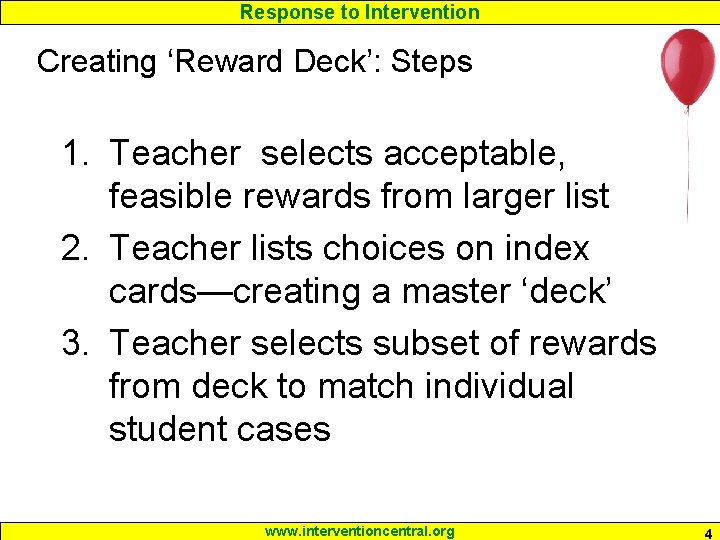 Response to Intervention

Creating ‘Reward Deck’: Steps

1. Teacher selects acceptable, feasible rewards from larger list
2. Teacher lists choices on index cards—creating a master ‘deck’
3. Teacher selects subset of rewards from deck to match individual student cases

www.interventioncentral.org

4